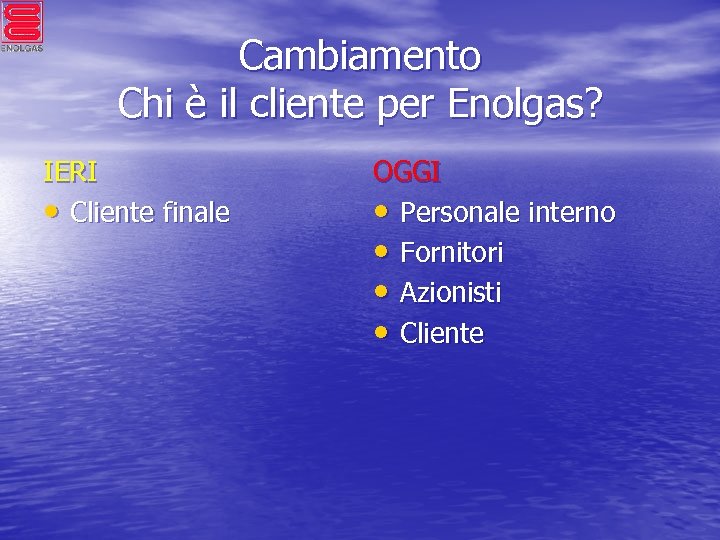 ENOLGAS

Cambiamento
Chi è il cliente per Enolgas?

IERI
• Cliente finale

OGGI
• Personale interno
• Fornitori
• Azionisti
• Cliente